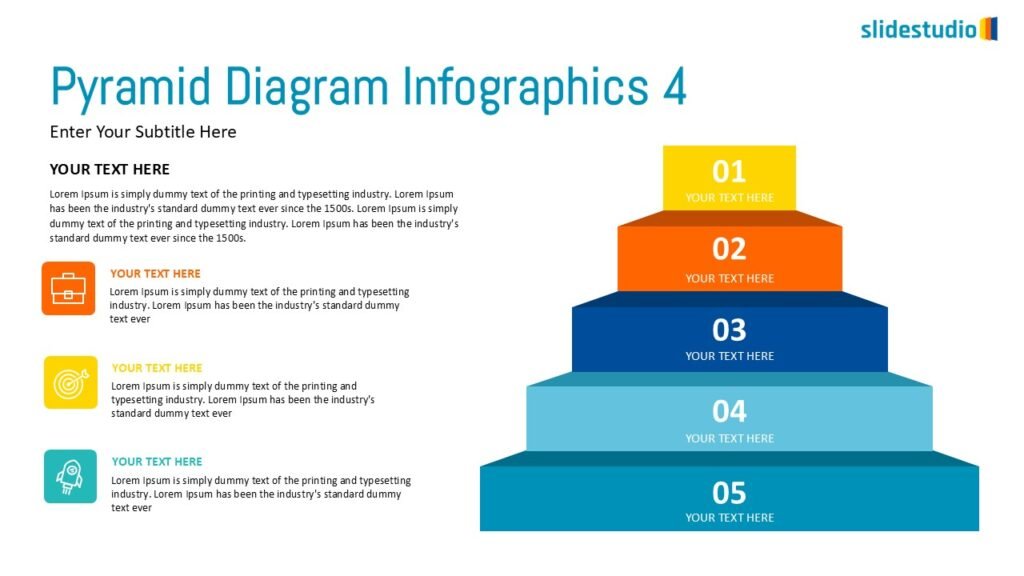 slidestudio

Pyramid Diagram Infographics 4

Enter Your Subtitle Here

YOUR TEXT HERE

Lorem Ipsum is simply dummy text of the printing and typesetting industry. Lorem Ipsum has been the industry's standard dummy text ever since the 1500s. Lorem Ipsum is simply dummy text of the printing and typesetting industry. Lorem Ipsum has been the industry's standard dummy text ever since the 1500s.

YOUR TEXT HERE

Lorem Ipsum is simply dummy text of the printing and typesetting industry. Lorem Ipsum has been the industry's standard dummy text ever

YOUR TEXT HERE

Lorem Ipsum is simply dummy text of the printing and typesetting industry. Lorem Ipsum has been the industry's standard dummy text ever

YOUR TEXT HERE

Lorem Ipsum is simply dummy text of the printing and typesetting industry. Lorem Ipsum has been the industry's standard dummy text ever

01
YOUR TEXT HERE

02
YOUR TEXT HERE

03
YOUR TEXT HERE

04
YOUR TEXT HERE

05
YOUR TEXT HERE